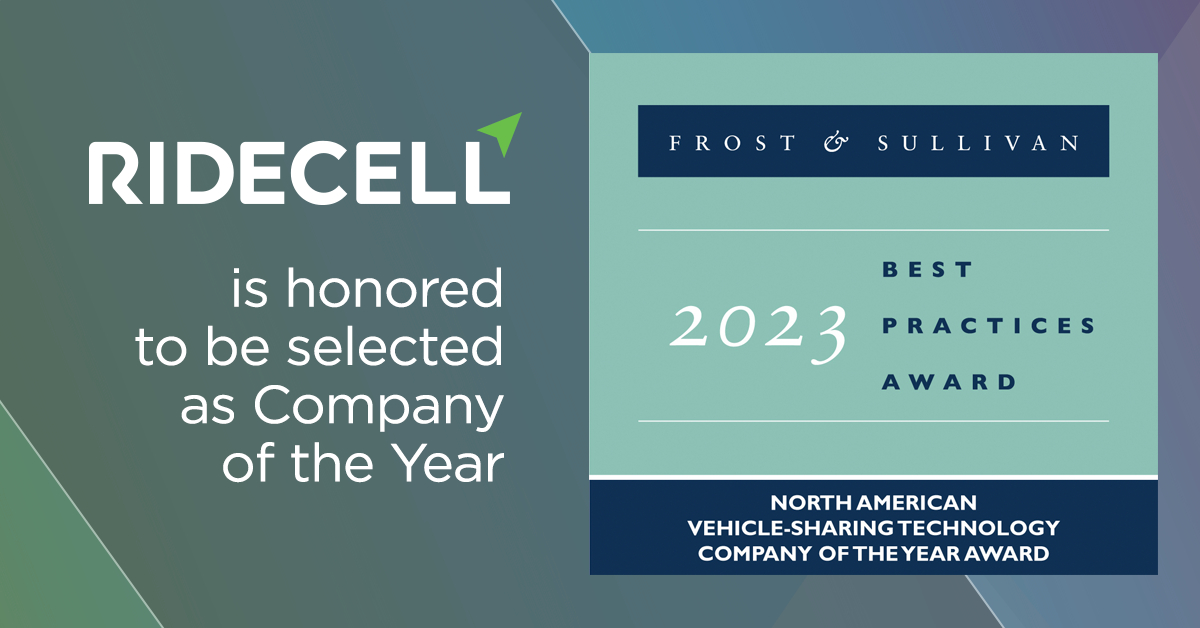 RIDECELL

is honored to be selected as Company of the Year

FROST & SULLIVAN

2023 BEST PRACTICES AWARD

NORTH AMERICAN VEHICLE-SHARING TECHNOLOGY COMPANY OF THE YEAR AWARD